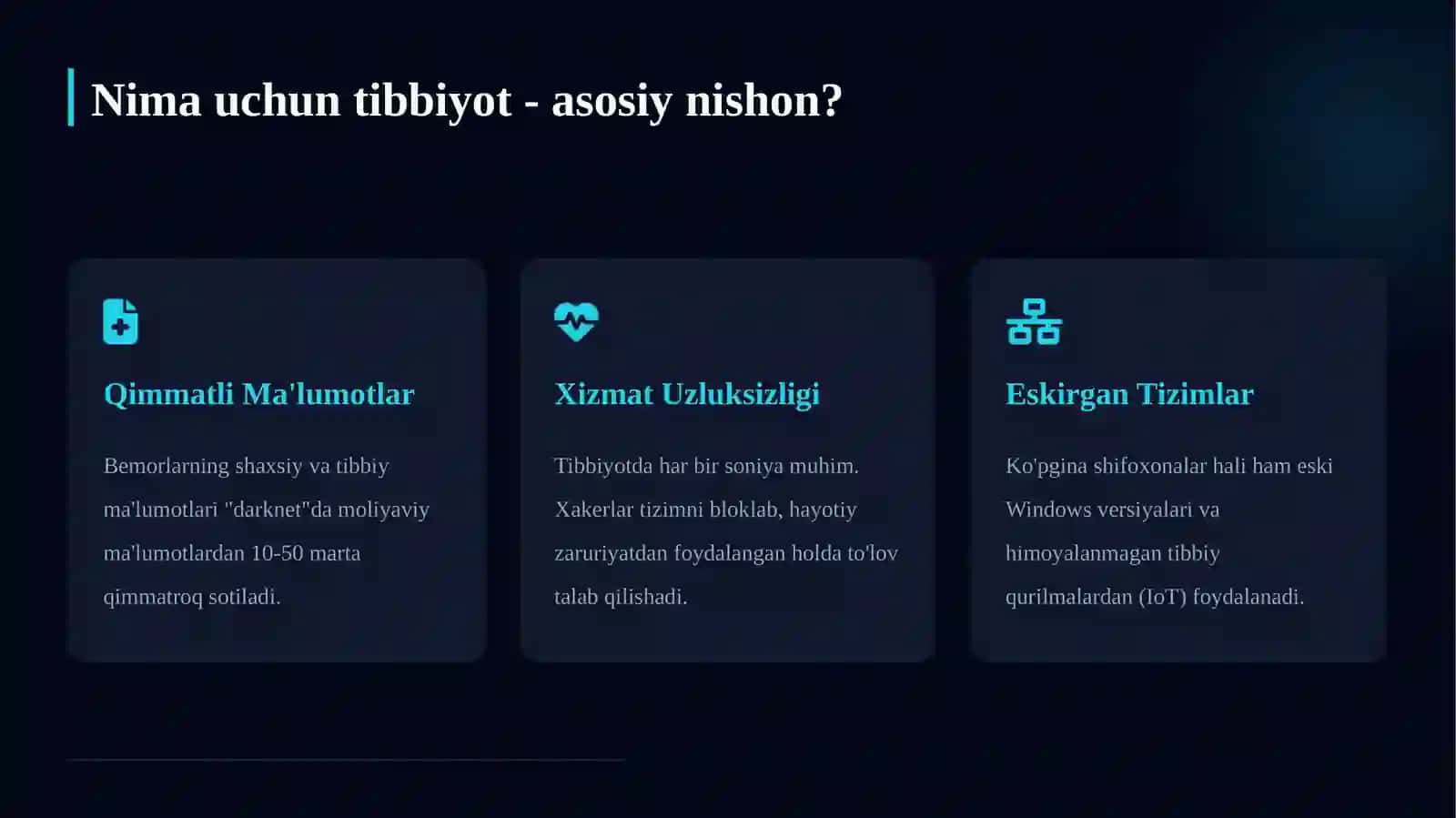 Nima uchun tibbiyot - asosiy nishon?

Qimmatli Ma'lumotlar

Bemorlarning shaxsiy va tibbiy ma'lumotlari "darknet"da moliyaviy ma'lumotlardan 10-50 marta qimmatroq sotiladi.

Xizmat Uzluksizligi

Tibbiyotda har bir soniya muhim. Xakerlar tizimni bloklab, hayotiy zaruriyatdan foydalangan holda to'lov talab qilishadi.

Eskirgan Tizimlar

Ko'pgina shifoxonalar hali ham eski Windows versiyalari va himoyalanmagan tibbiy qurilmalardan (IoT) foydalanadi.